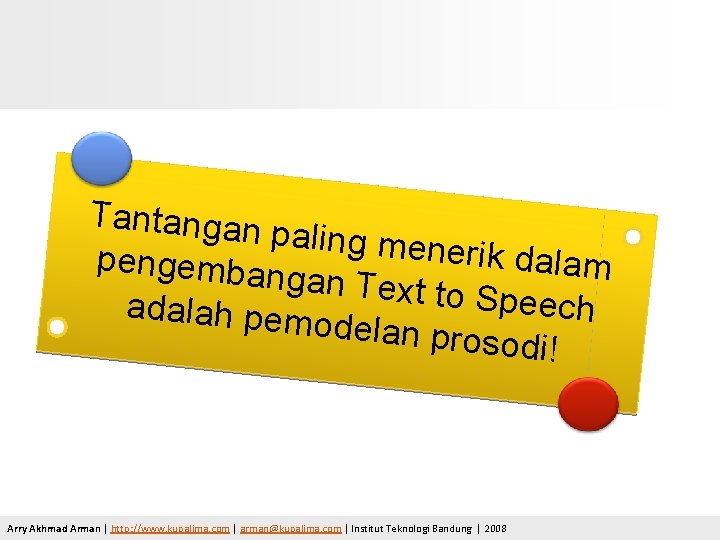 Tantangan paling menerik dalam pengembangan Text to Speech adalah pemodelan prosodi!

Arry Akhmad Arman | http://www.kupalima.com | arman@kupalima.com | Institut Teknologi Bandung | 2008